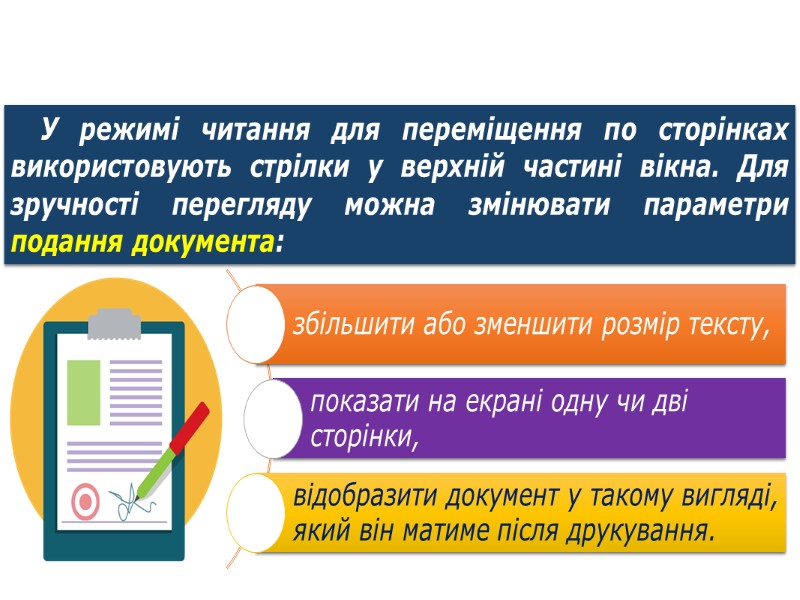 У режимі читання для переміщення по сторінках використовують стрілки у верхній частині вікна. Для зручності перегляду можна змінювати параметри подання документа:

збільшити або зменшити розмір тексту,

показати на екрані одну чи дві сторінки,

відобразити документ у такому вигляді, який він матиме після друкування.